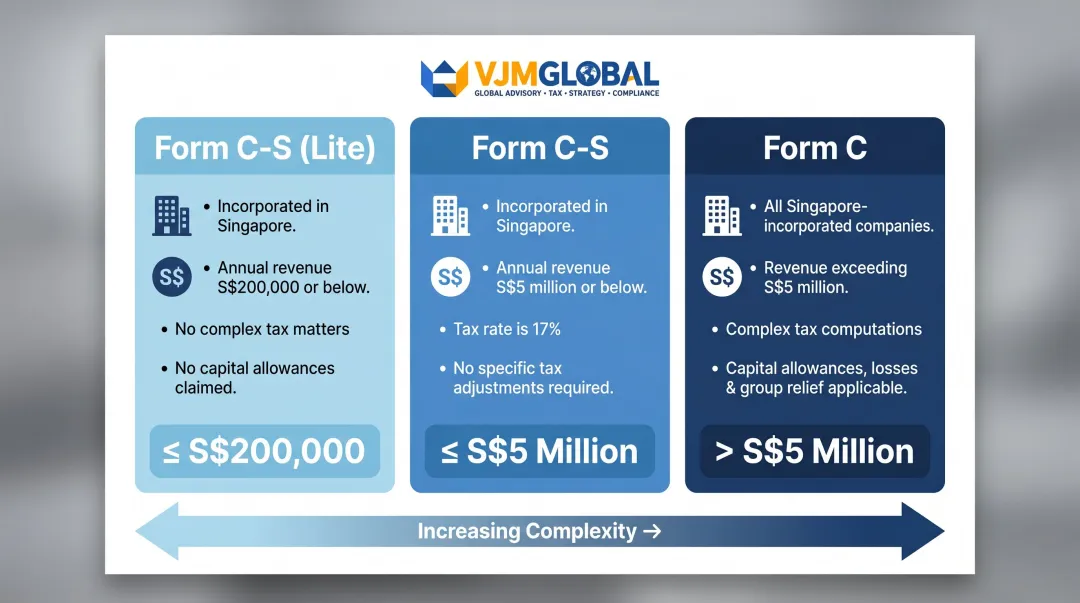 VJMGLOBAL
GLOBAL ADVISORY • TAX • STRATEGY • COMPLIANCE

Form C-S (Lite)

• Incorporated in Singapore.

S$

• Annual revenue S$200,000 or below.

• No complex tax matters

• No capital allowances claimed.

≤ S$200,000

Form C-S

• Incorporated in Singapore.

S$

• Annual revenue S$5 million or below.

• Tax rate is 17%

• No specific tax adjustments required.

≤ S$5 Million

Form C

• All Singapore-incorporated companies.

S$

• Revenue exceeding S$5 million.

• Complex tax computations

• Capital allowances, losses & group relief applicable.

> S$5 Million

Increasing Complexity →